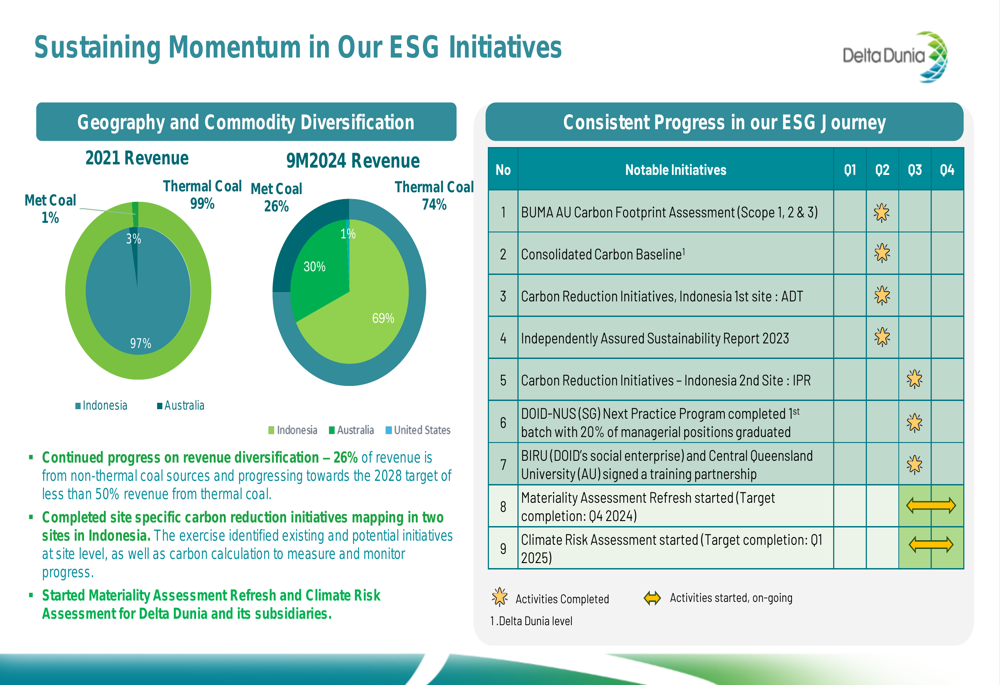 Sustaining Momentum in Our ESG Initiatives

Delta Dunia

Geography and Commodity Diversification

2021 Revenue

Met Coal 1%

Thermal Coal 99%

3%

97%

Indonesia Australia

9M2024 Revenue

Met Coal 26%

Thermal Coal 74%

1%

30%

69%

Indonesia Australia United States

▪ Continued progress on revenue diversification – 26% of revenue is from non-thermal coal sources and progressing towards the 2028 target of less than 50% revenue from thermal coal.

▪ Completed site specific carbon reduction initiatives mapping in two sites in Indonesia. The exercise identified existing and potential initiatives at site level, as well as carbon calculation to measure and monitor progress.

▪ Started Materiality Assessment Refresh and Climate Risk Assessment for Delta Dunia and its subsidiaries.

Consistent Progress in our ESG Journey

| No | Notable Initiatives | Q1 | Q2 | Q3 | Q4 |
|---|---|---|---|---|---|
| 1 | BUMA AU Carbon Footprint Assessment (Scope 1, 2 & 3) | | | | |
| 2 | Consolidated Carbon Baseline$^1$ | | | | |
| 3 | Carbon Reduction Initiatives, Indonesia 1st site : ADT | | | | |
| 4 | Independently Assured Sustainability Report 2023 | | | | |
| 5 | Carbon Reduction Initiatives – Indonesia 2nd Site : IPR | | | | |
| 6 | DOID-NUS (SG) Next Practice Program completed 1$^{st}$ batch with 20% of managerial positions graduated | | | | |
| 7 | BIRU (DOID's social enterprise) and Central Queensland University (AU) signed a training partnership | | | | |
| 8 | Materiality Assessment Refresh started (Target completion: Q4 2024) | | | | |
| 9 | Climate Risk Assessment started (Target completion: Q1 2025) | | | | |

Activities Completed    Activities started, on-going

1. Delta Dunia level